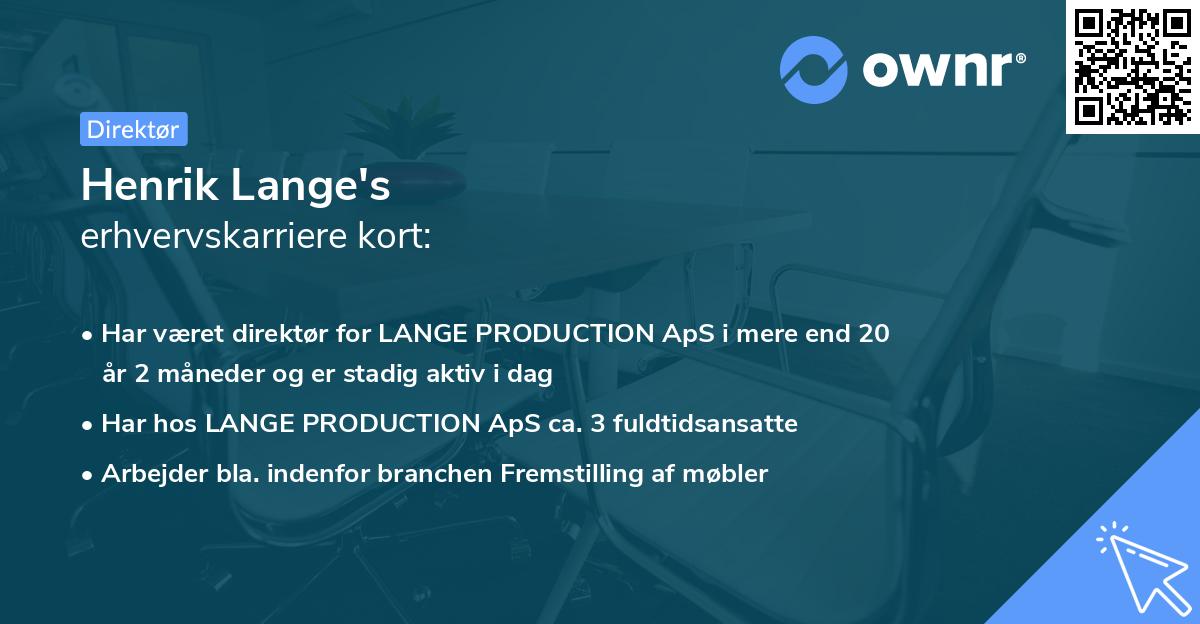 ownr®

Direktør

Henrik Lange's
erhvervskarriere kort:

• Har været direktør for LANGE PRODUCTION ApS i mere end 20 år 2 måneder og er stadig aktiv i dag
• Har hos LANGE PRODUCTION ApS ca. 3 fuldtidsansatte
• Arbejder bla. indenfor branchen Fremstilling af møbler